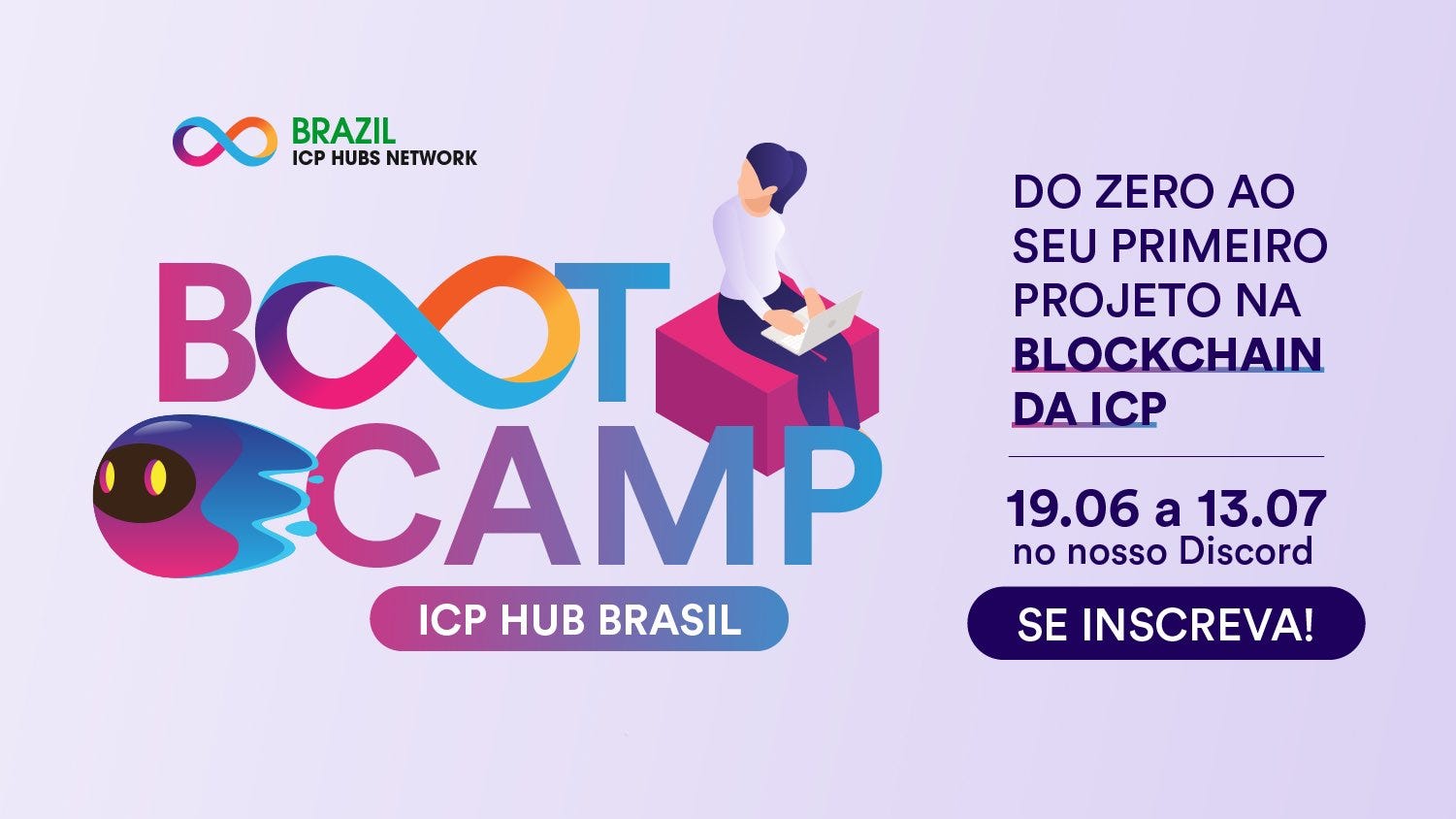 BRAZIL
ICP HUBS NETWORK

BOOT
CAMP
ICP HUB BRASIL

DO ZERO AO SEU PRIMEIRO PROJETO NA BLOCKCHAIN DA ICP

19.06 a 13.07
no nosso Discord

SE INSCREVA!